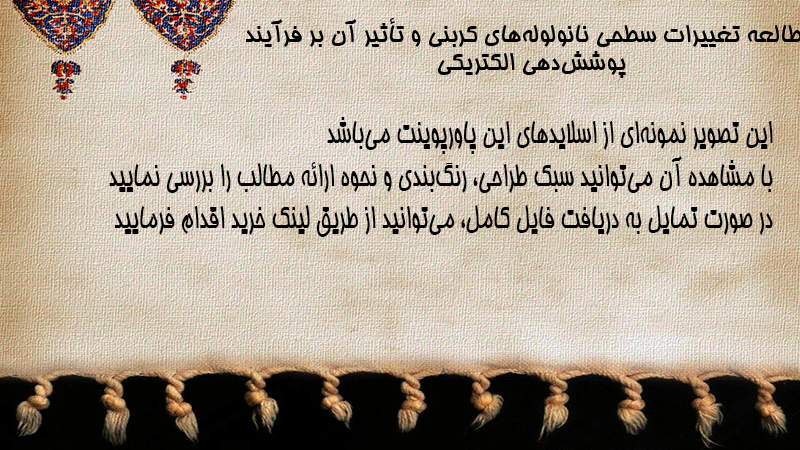 طالعه تغییرات سطحی نانولوله‌های کربنی و تأثیر آن بر فرآیند پوشش‌دهی الکتریکی

این تصویر نمونه‌ای از اسلایدهای این پاورپوینت می‌باشد
با مشاهده آن می‌توانید سبک طراحی، رنگ‌بندی و نحوه ارائه مطالب را بررسی نمایید
در صورت تمایل به دریافت فایل کامل، می‌توانید از طریق لینک خرید اقدام فرمایید